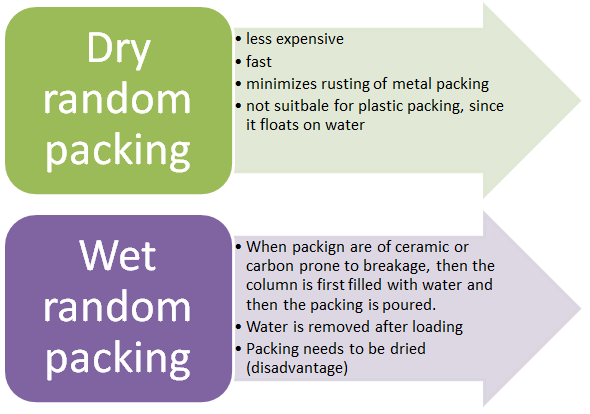 Dry random packing

• less expensive
• fast
• minimizes rusting of metal packing
• not suitbale for plastic packing, since it floats on water

Wet random packing

• When packign are of ceramic or carbon prone to breakage, then the column is first filled with water and then the packing is poured.
• Water is removed after loading
• Packing needs to be dried (disadvantage)